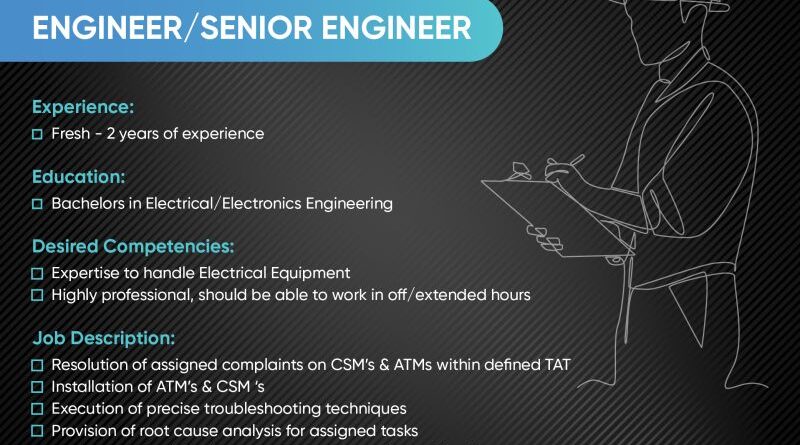 ENGINEER/SENIOR ENGINEER

Experience:
☐ Fresh - 2 years of experience

Education:
☐ Bachelors in Electrical/Electronics Engineering

Desired Competencies:
☐ Expertise to handle Electrical Equipment
☐ Highly professional, should be able to work in off/extended hours

Job Description:
☐ Resolution of assigned complaints on CSM's & ATMs within defined TAT
☐ Installation of ATM's & CSM 's
☐ Execution of precise troubleshooting techniques
☐ Provision of root cause analysis for assigned tasks